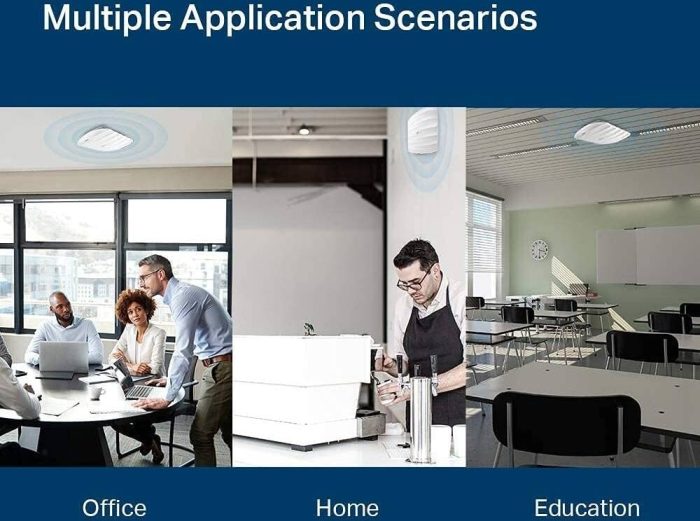 Multiple Application Scenarios

Office

Home

Education